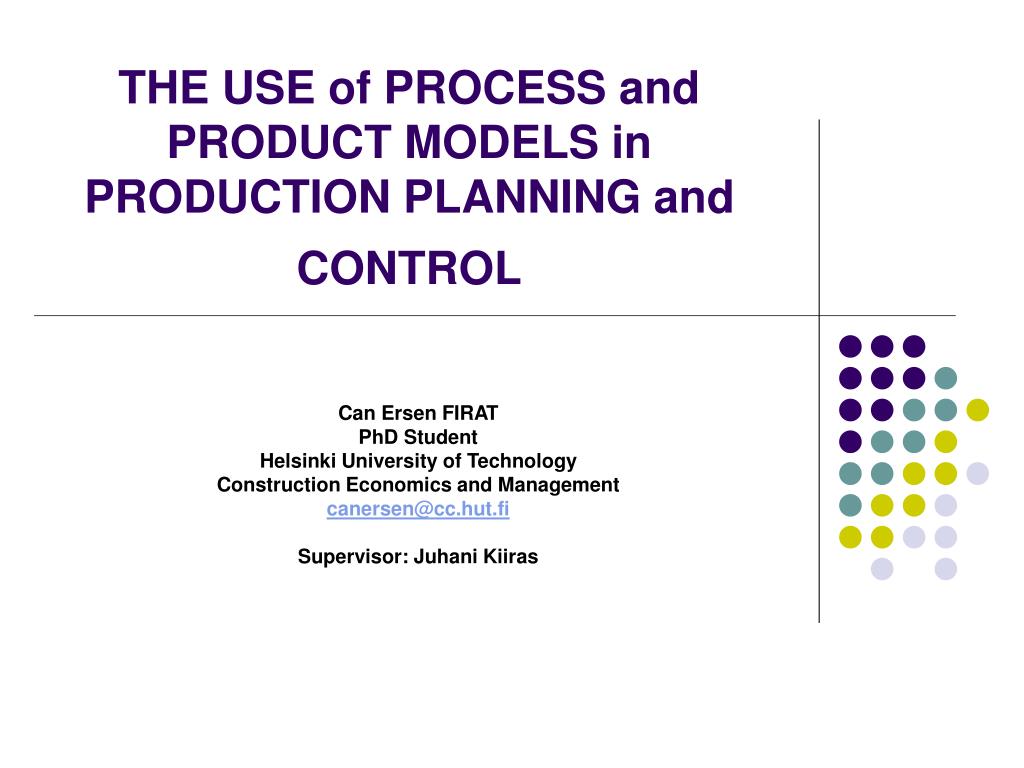 THE USE of PROCESS and PRODUCT MODELS in PRODUCTION PLANNING and CONTROL

Can Ersen FIRAT
PhD Student
Helsinki University of Technology
Construction Economics and Management
canersen@cc.hut.fi

Supervisor: Juhani Kiiras